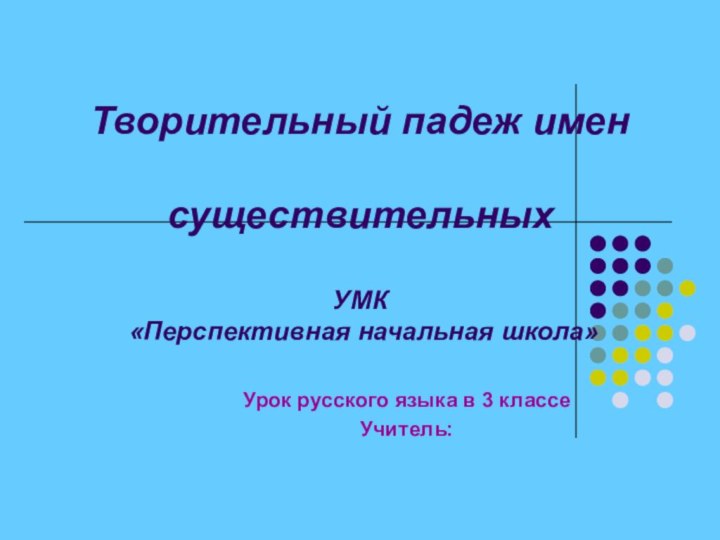 Творительный падеж имен

существительных

УМК
«Перспективная начальная школа»

Урок русского языка в 3 классе
Учитель: